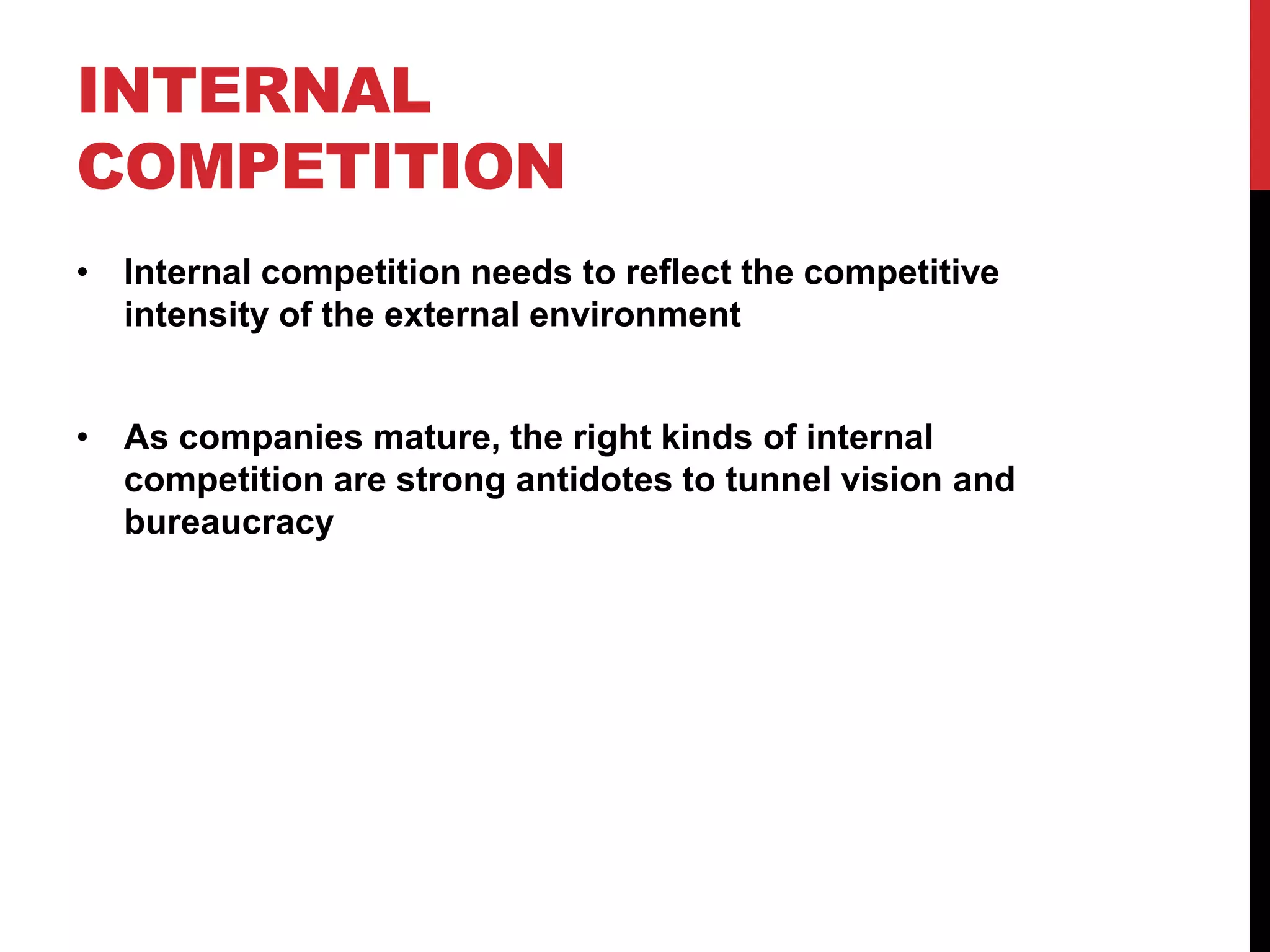 INTERNAL COMPETITION

• Internal competition needs to reflect the competitive intensity of the external environment

• As companies mature, the right kinds of internal competition are strong antidotes to tunnel vision and bureaucracy